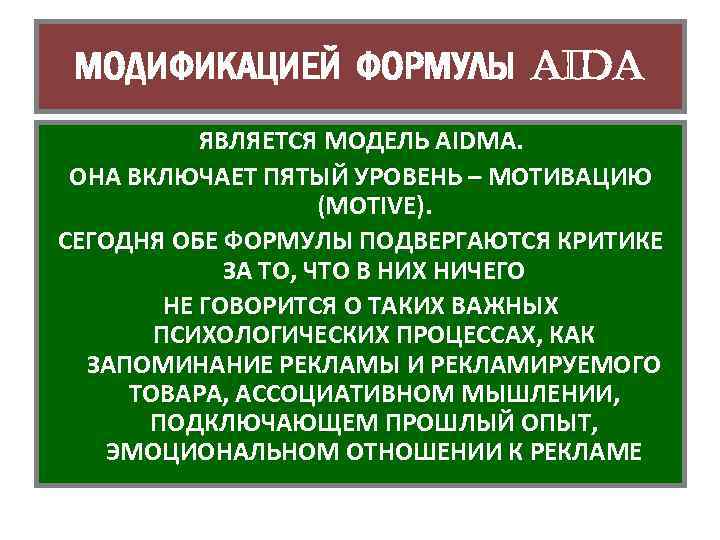 МОДИФИКАЦИЕЙ ФОРМУЛЫ AIDA

ЯВЛЯЕТСЯ МОДЕЛЬ AIDMA.
ОНА ВКЛЮЧАЕТ ПЯТЫЙ УРОВЕНЬ – МОТИВАЦИЮ (MOTIVE).
СЕГОДНЯ ОБЕ ФОРМУЛЫ ПОДВЕРГАЮТСЯ КРИТИКЕ ЗА ТО, ЧТО В НИХ НИЧЕГО
НЕ ГОВОРИТСЯ О ТАКИХ ВАЖНЫХ ПСИХОЛОГИЧЕСКИХ ПРОЦЕССАХ, КАК ЗАПОМИНАНИЕ РЕКЛАМЫ И РЕКЛАМИРУЕМОГО ТОВАРА, АССОЦИАТИВНОМ МЫШЛЕНИИ, ПОДКЛЮЧАЮЩЕМ ПРОШЛЫЙ ОПЫТ, ЭМОЦИОНАЛЬНОМ ОТНОШЕНИИ К РЕКЛАМЕ